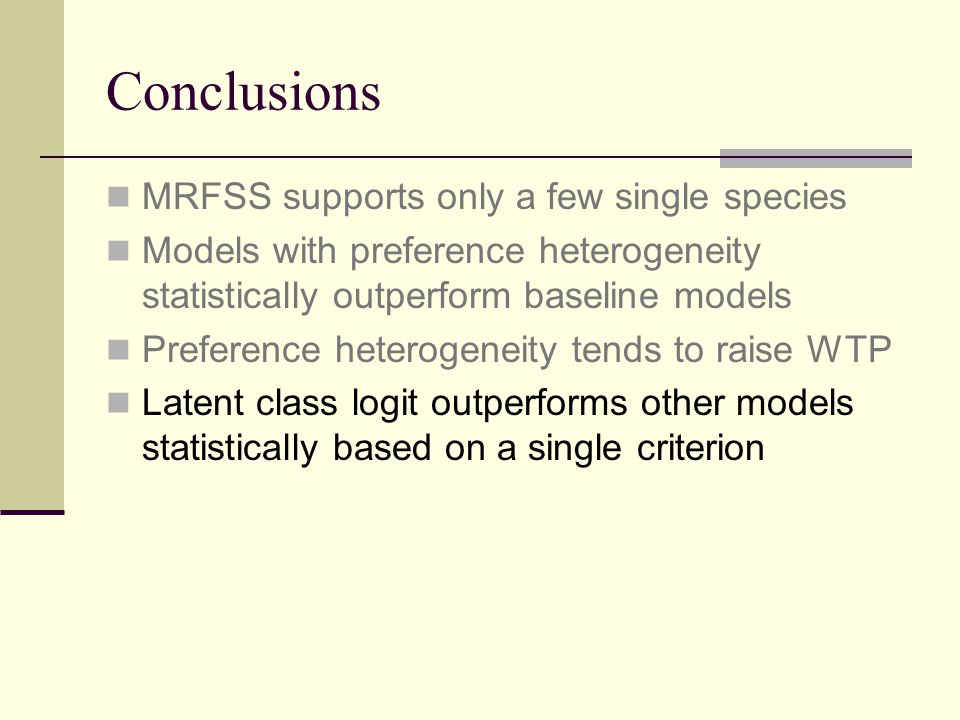 Conclusions

MRFSS supports only a few single species

Models with preference heterogeneity statistically outperform baseline models

Preference heterogeneity tends to raise WTP

Latent class logit outperforms other models statistically based on a single criterion